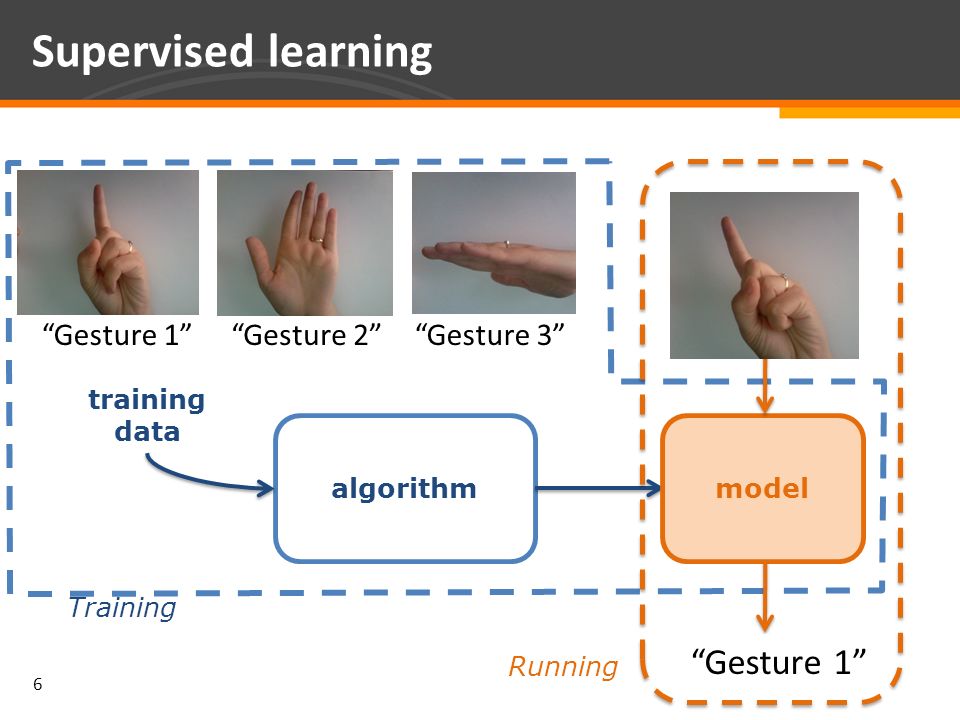 Supervised learning

“Gesture 1” “Gesture 2” “Gesture 3”

training data

algorithm

model

Training

Running

“Gesture 1”

6